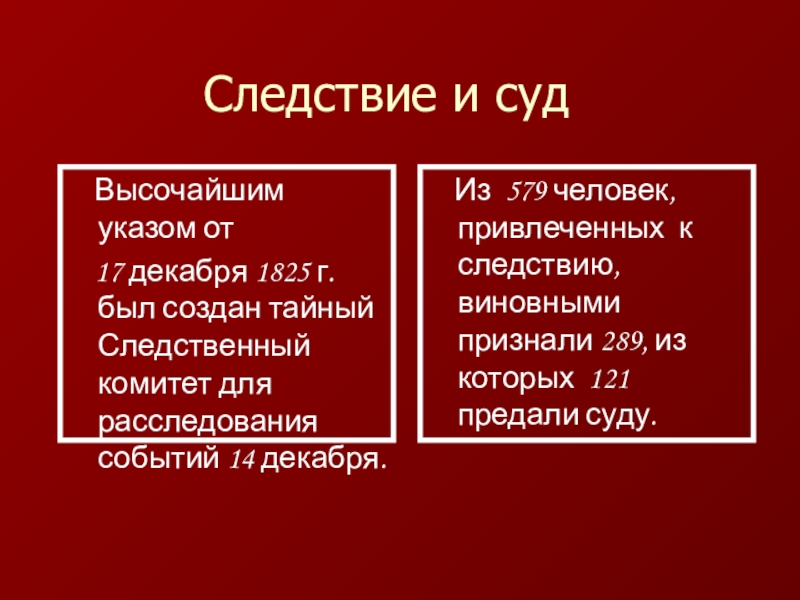 Следствие и суд

Высочайшим указом от 17 декабря 1825 г. был создан тайный Следственный комитет для расследования событий 14 декабря.

Из 579 человек, привлеченных к следствию, виновными признали 289, из которых 121 предали суду.